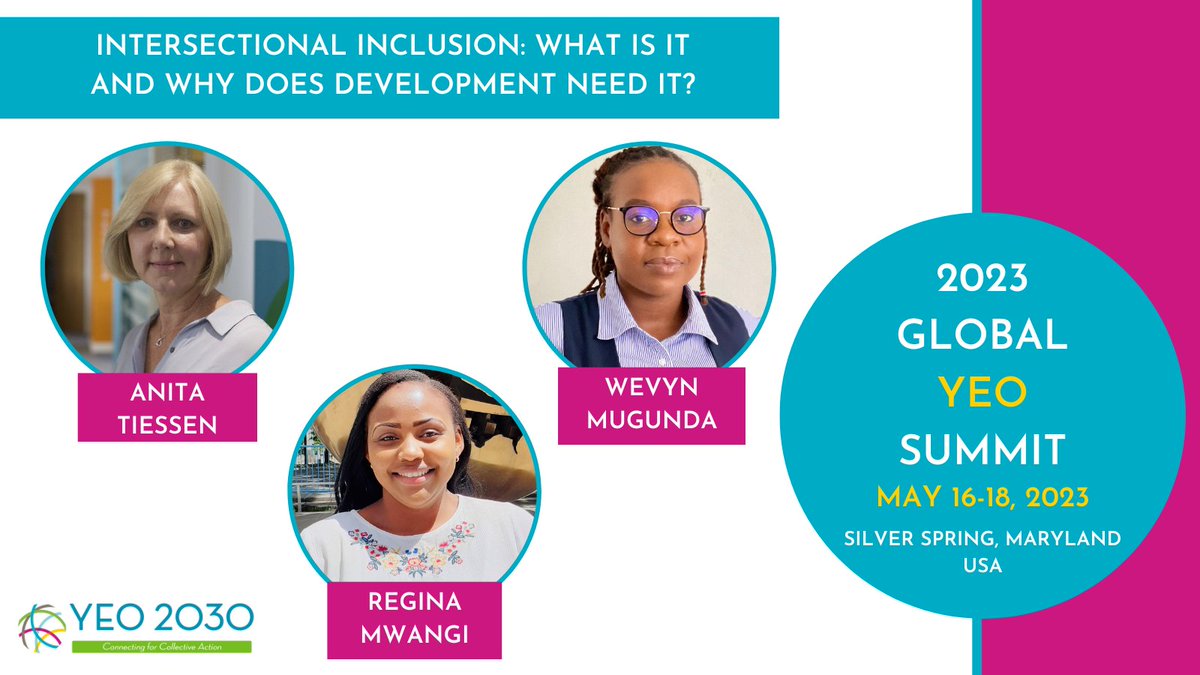 INTERSECTIONAL INCLUSION: WHAT IS IT AND WHY DOES DEVELOPMENT NEED IT?

ANITA TIESSEN

WEVYN MUGUNDA

REGINA MWANGI

2023 GLOBAL YEO SUMMIT
MAY 16-18, 2023
SILVER SPRING, MARYLAND USA

YEO 2030
Connecting for Collective Action